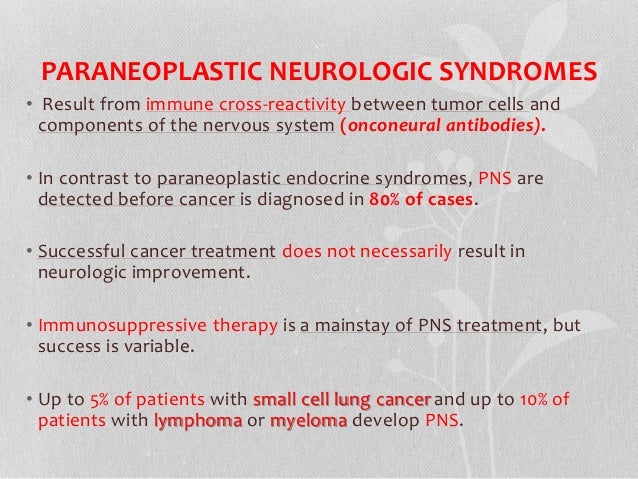 PARANEOPLASTIC NEUROLOGIC SYNDROMES

• Result from immune cross-reactivity between tumor cells and components of the nervous system (onconeural antibodies).

• In contrast to paraneoplastic endocrine syndromes, PNS are detected before cancer is diagnosed in 80% of cases.

• Successful cancer treatment does not necessarily result in neurologic improvement.

• Immunosuppressive therapy is a mainstay of PNS treatment, but success is variable.

• Up to 5% of patients with small cell lung cancer and up to 10% of patients with lymphoma or myeloma develop PNS.